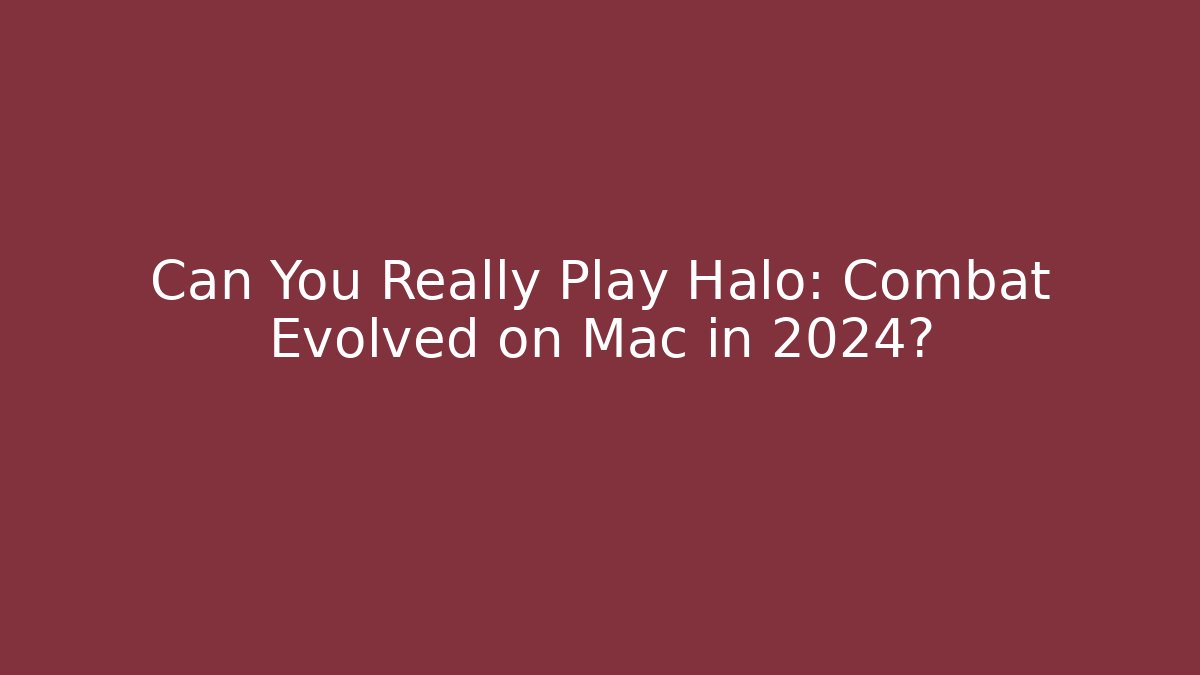 Can You Really Play Halo: Combat Evolved on Mac in 2024?